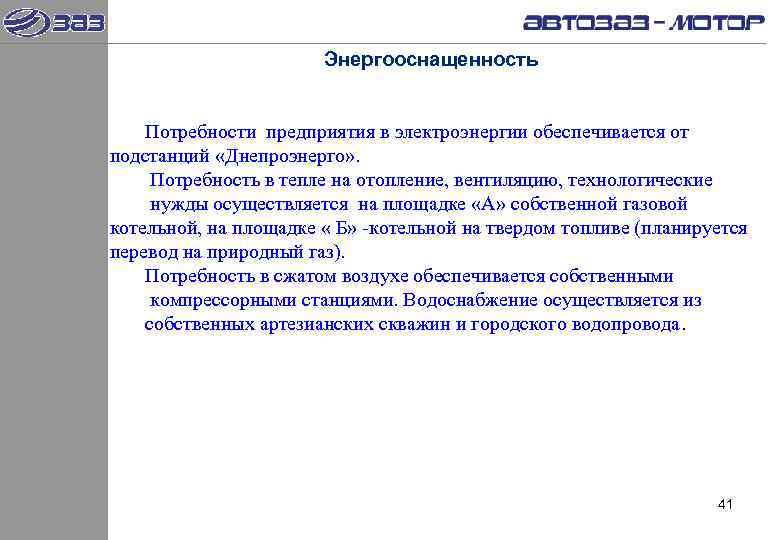 ЗАЗ

АВТОЗАЗ – МОТОР

Энергооснащенность

Потребности предприятия в электроэнергии обеспечивается от подстанций «Днепроэнерго».

Потребность в тепле на отопление, вентиляцию, технологические нужды осуществляется на площадке «А» собственной газовой котельной, на площадке « Б» -котельной на твердом топливе (планируется перевод на природный газ).

Потребность в сжатом воздухе обеспечивается собственными компрессорными станциями. Водоснабжение осуществляется из собственных артезианских скважин и городского водопровода.

41